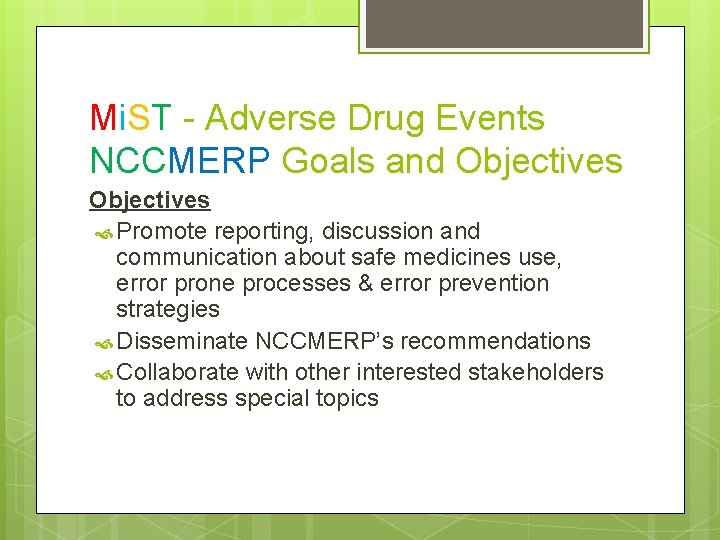 MiST - Adverse Drug Events NCCMERP Goals and Objectives

Objectives

Promote reporting, discussion and communication about safe medicines use, error prone processes & error prevention strategies

Disseminate NCCMERP's recommendations

Collaborate with other interested stakeholders to address special topics